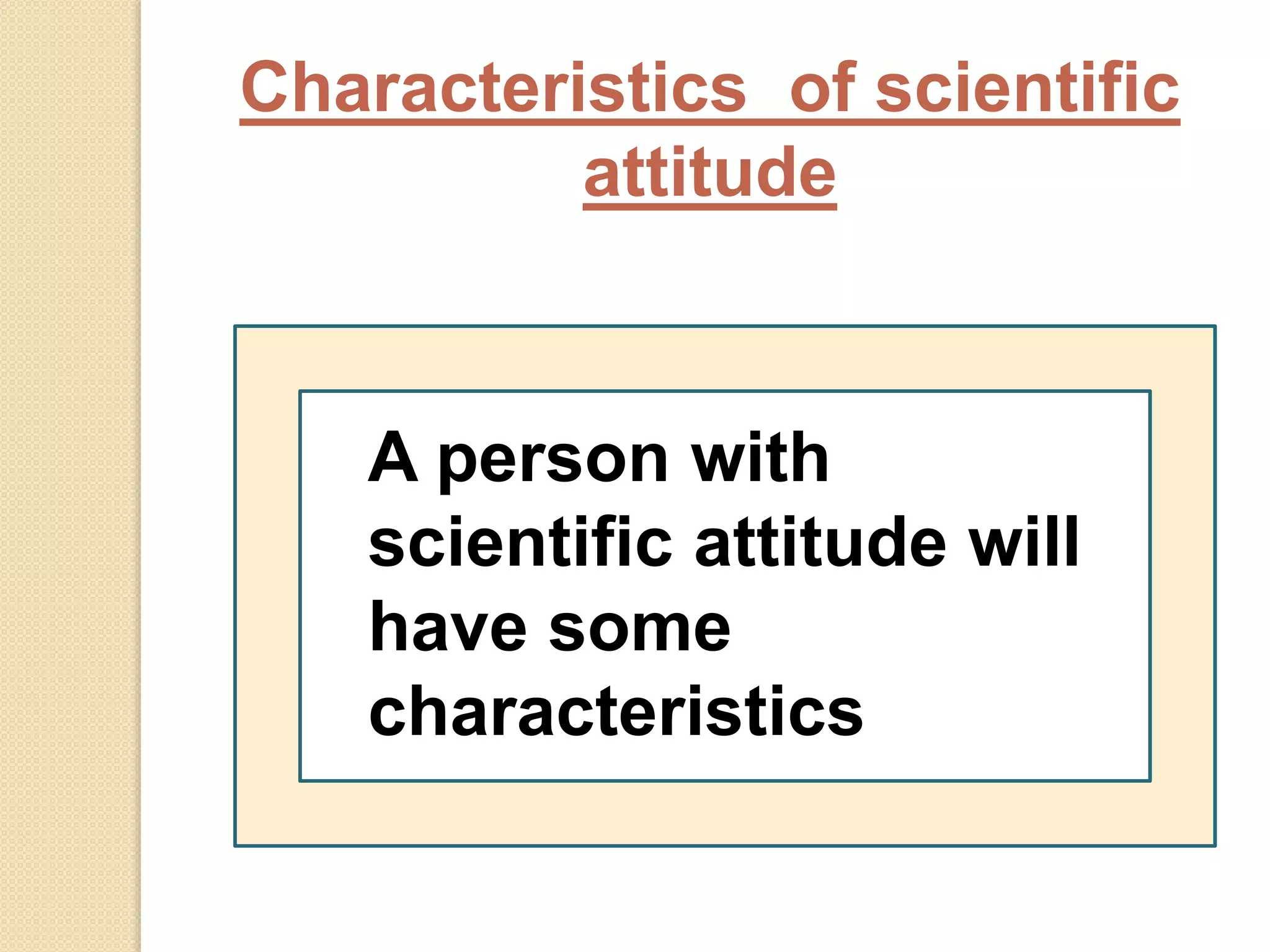 Characteristics of scientific attitude

A person with scientific attitude will have some characteristics